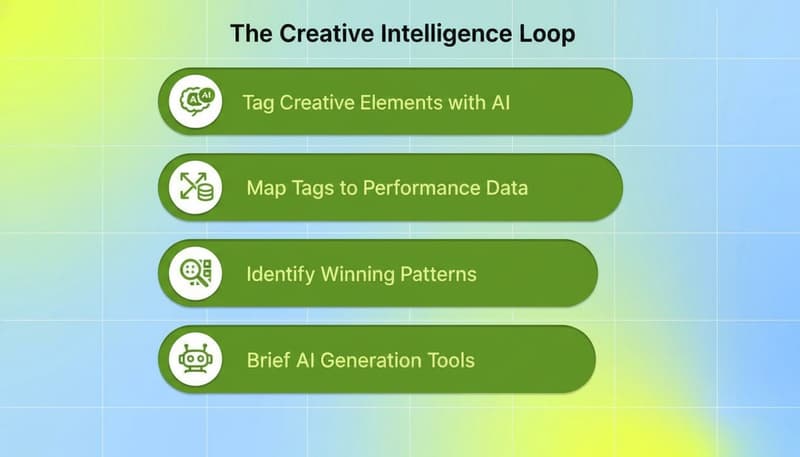 The Creative Intelligence Loop

AI

Tag Creative Elements with AI

Map Tags to Performance Data

Identify Winning Patterns

Brief AI Generation Tools